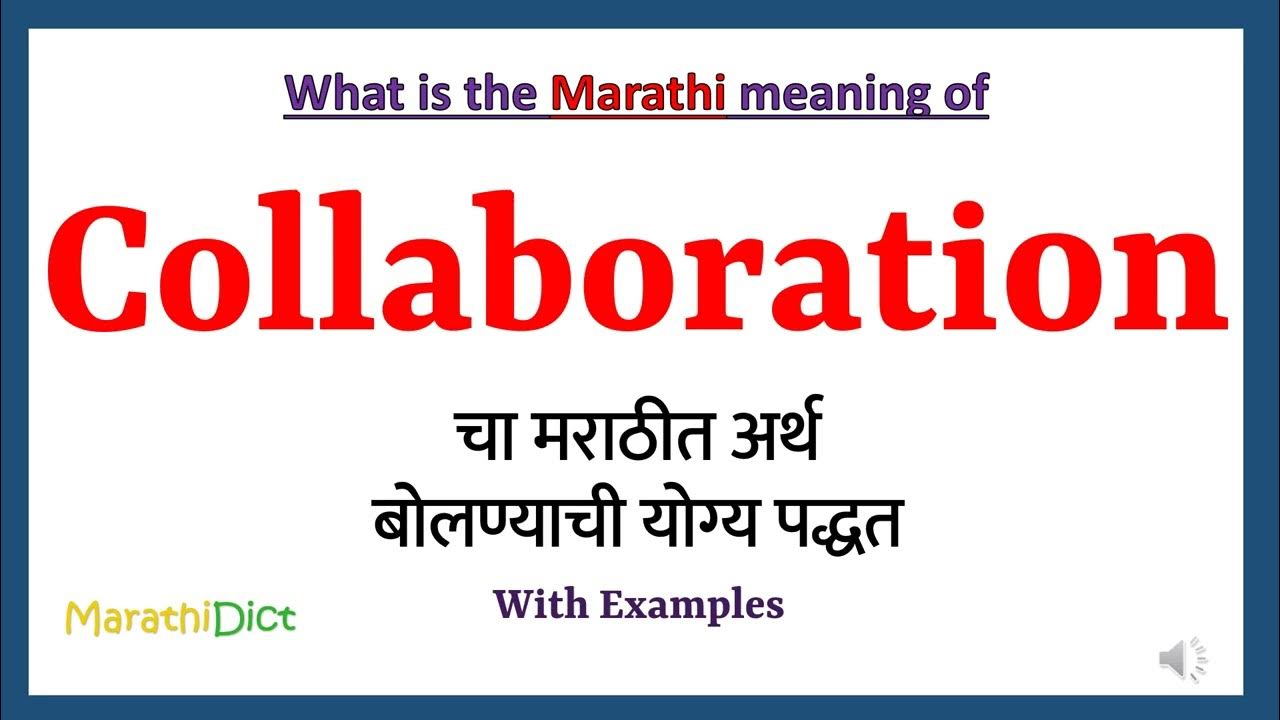 What is the Marathi meaning of

Collaboration

चा मराठीत अर्थ
बोलण्याची योग्य पद्धत

With Examples

MarathiDict